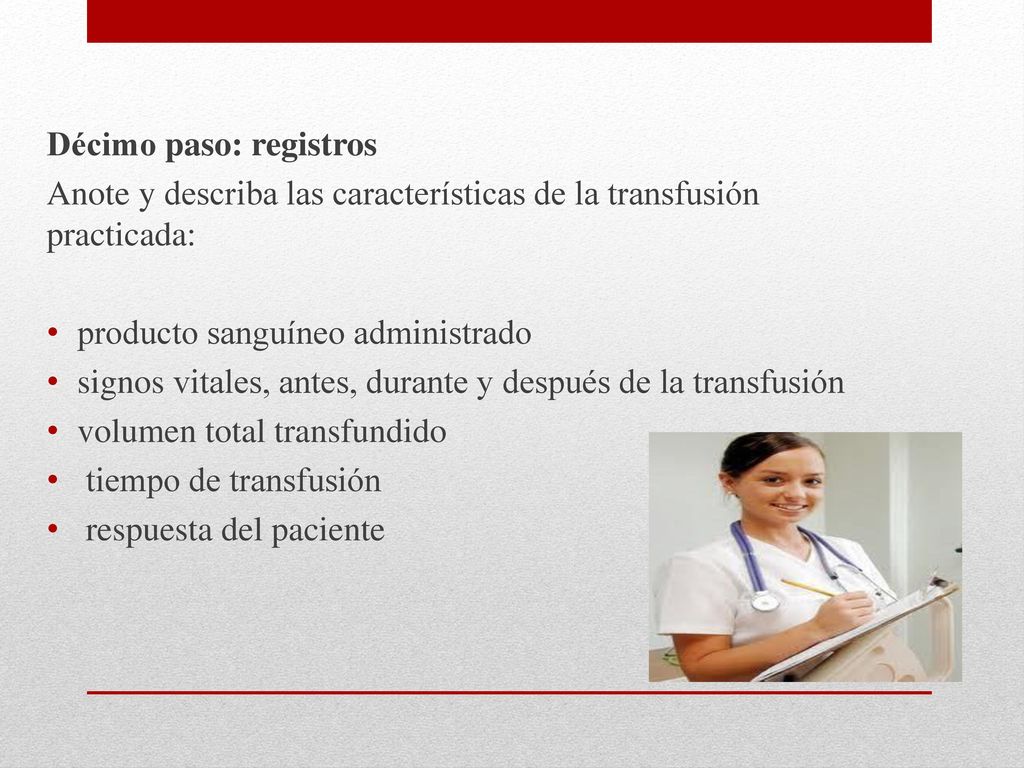 Décimo paso: registros

Anote y describa las características de la transfusión practicada:

• producto sanguíneo administrado
• signos vitales, antes, durante y después de la transfusión
• volumen total transfundido
• tiempo de transfusión
• respuesta del paciente